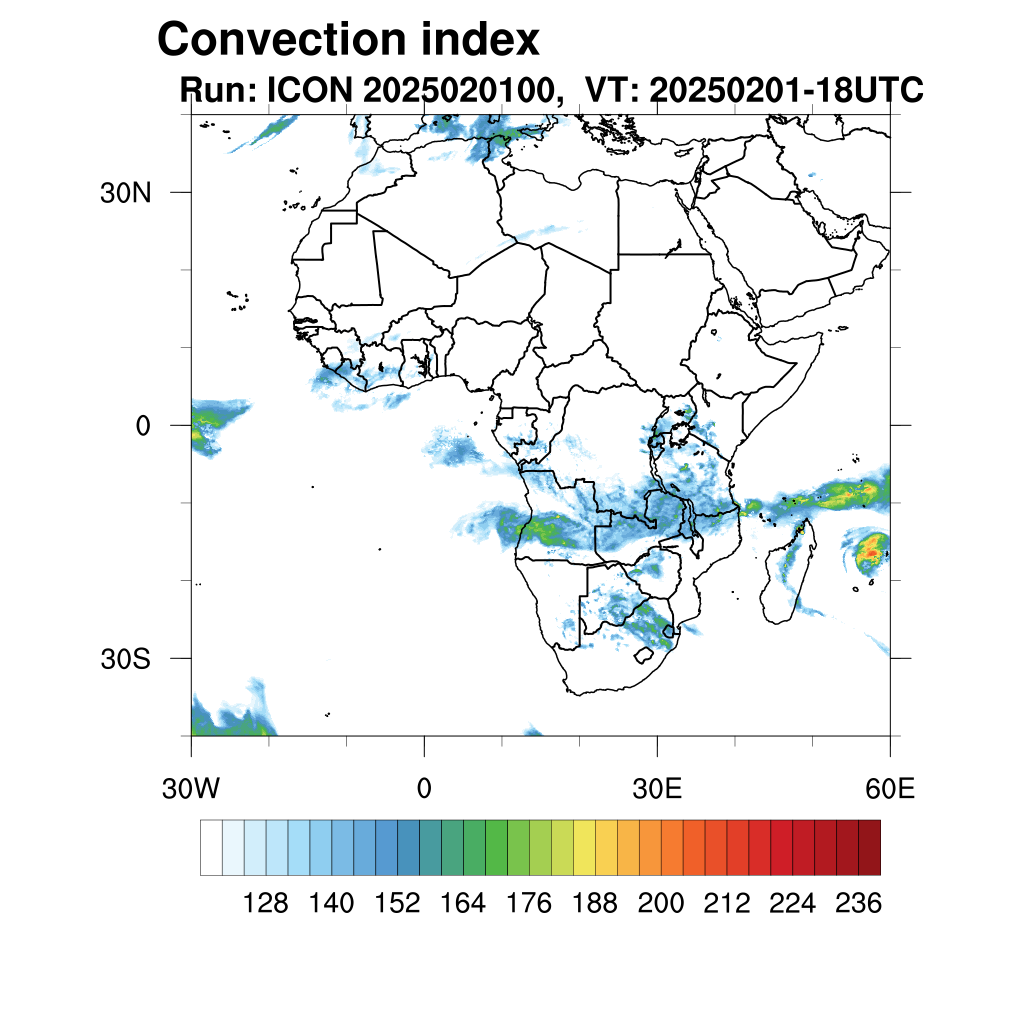 Convection index
Run: ICON 2025020100, VT: 20250201-18UTC

30N
0
30S
30W
0
30E
60E

128 140 152 164 176 188 200 212 224 236